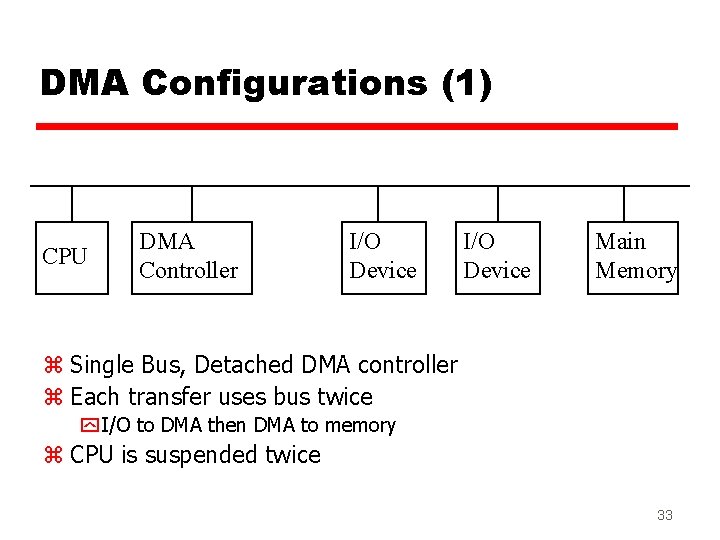 DMA Configurations (1)

CPU

DMA Controller

I/O Device

I/O Device

Main Memory

⌘ Single Bus, Detached DMA controller
⌘ Each transfer uses bus twice
I/O to DMA then DMA to memory
⌘ CPU is suspended twice

33